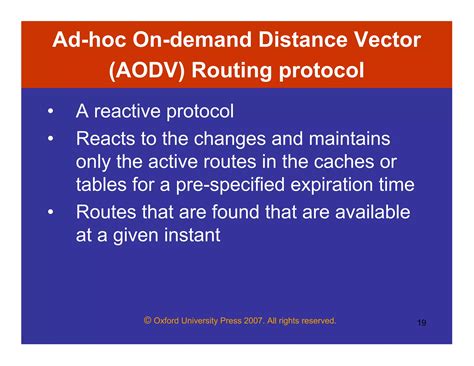 Ad-hoc On-demand Distance Vector (AODV) Routing protocol

• A reactive protocol
• Reacts to the changes and maintains only the active routes in the caches or tables for a pre-specified expiration time
• Routes that are found that are available at a given instant

© Oxford University Press 2007. All rights reserved.

19